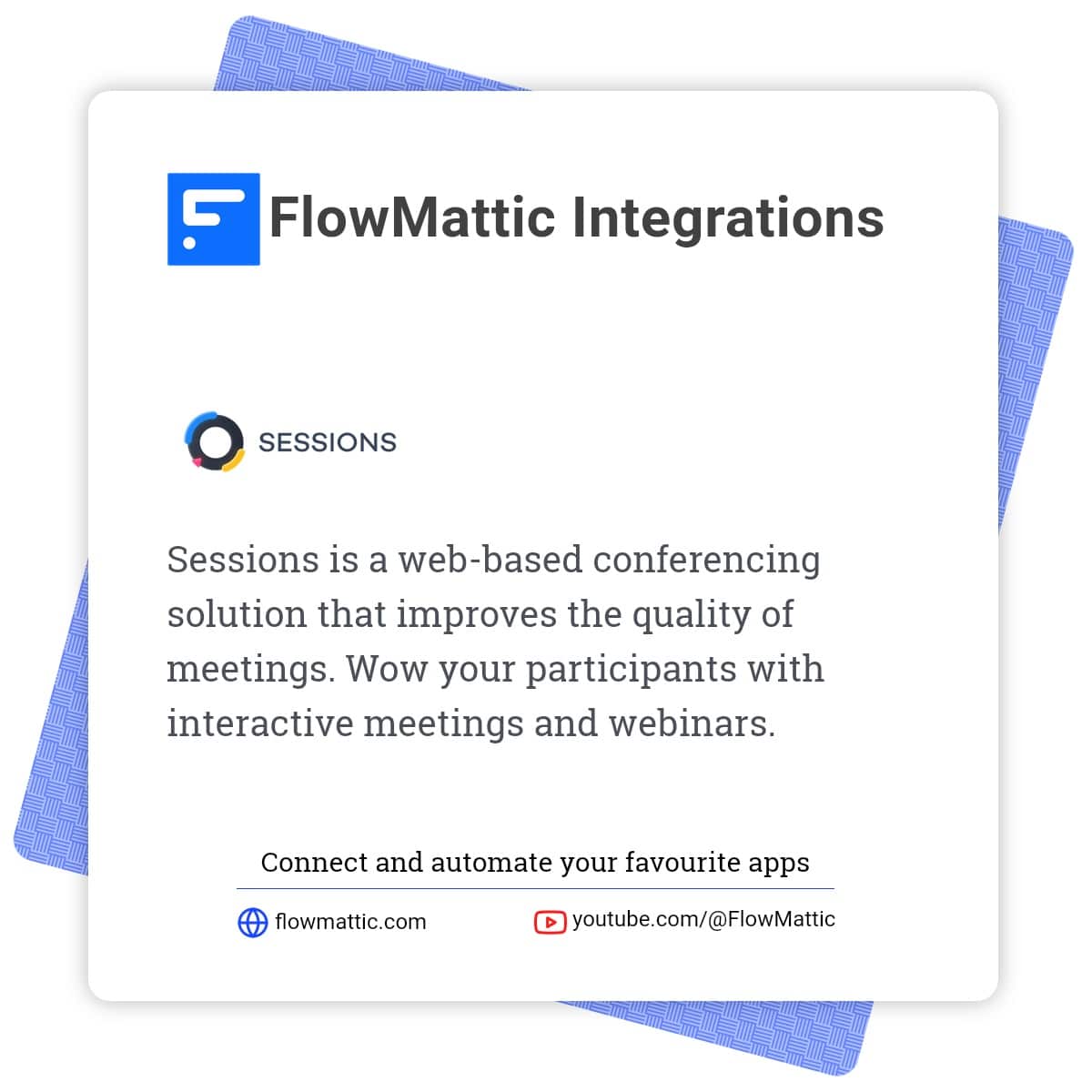 FlowMattic Integrations

SESSIONS

Sessions is a web-based conferencing solution that improves the quality of meetings. Wow your participants with interactive meetings and webinars.

Connect and automate your favourite apps

flowmattic.com

youtube.com/@FlowMattic